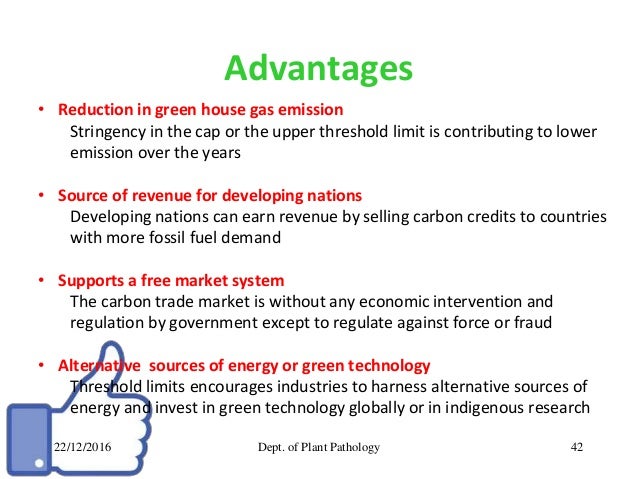 Advantages

• Reduction in green house gas emission
Stringency in the cap or the upper threshold limit is contributing to lower emission over the years

• Source of revenue for developing nations
Developing nations can earn revenue by selling carbon credits to countries with more fossil fuel demand

• Supports a free market system
The carbon trade market is without any economic intervention and regulation by government except to regulate against force or fraud

• Alternative sources of energy or green technology
Threshold limits encourages industries to harness alternative sources of energy and invest in green technology globally or in indigenous research

22/12/2016 Dept. of Plant Pathology 42